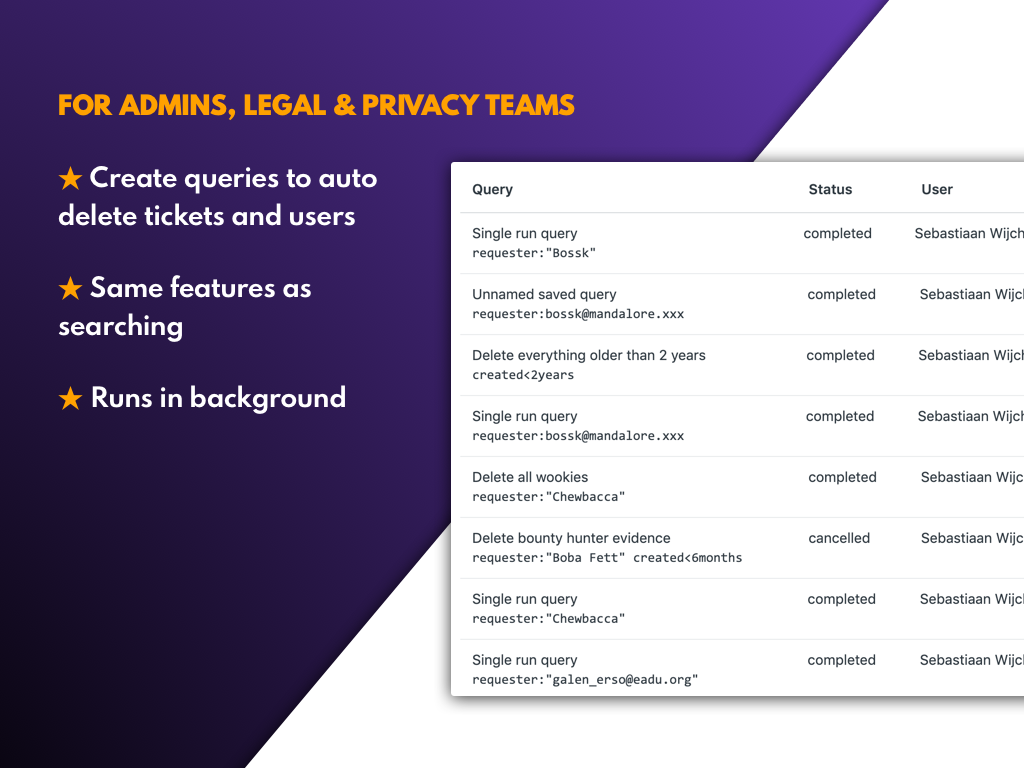 FOR ADMINS, LEGAL & PRIVACY TEAMS

★ Create queries to auto delete tickets and users

★ Same features as searching

★ Runs in background

| Query | Status | User |
|---|---|---|
| Single run query requester:"Bossk" | completed | Sebastiaan Wijch |
| Unnamed saved query requester:bossk@mandalore.xxx | completed | Sebastiaan Wijch |
| Delete everything older than 2 years created<2years | completed | Sebastiaan Wijch |
| Single run query requester:bossk@mandalore.xxx | completed | Sebastiaan Wijch |
| Delete all wookies requester:"Chewbacca" | completed | Sebastiaan Wijc |
| Delete bounty hunter evidence requester:"Boba Fett" created<6months | cancelled | Sebastiaan Wijc |
| Single run query requester:"Chewbacca" | completed | Sebastiaan Wijch |
| Single run query requester:"galen_erso@eadu.org" | completed | Sebastiaan Wijch |